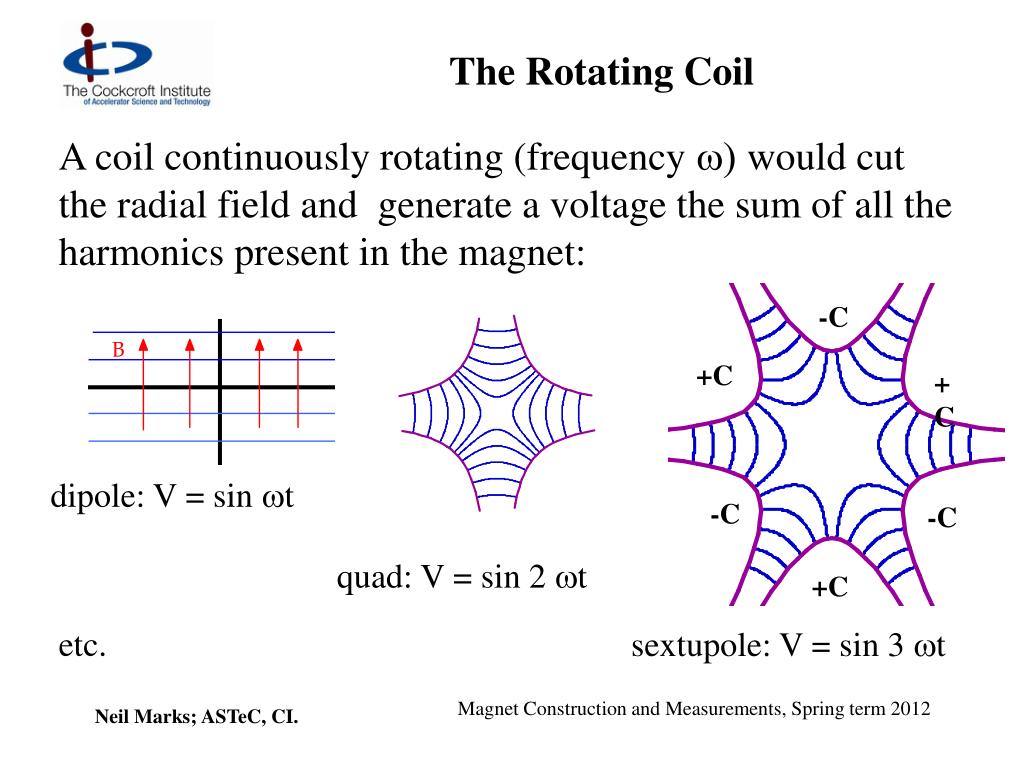 The Cockcroft Institute
of Accelerator Science and Technology

The Rotating Coil

A coil continuously rotating (frequency ω) would cut the radial field and generate a voltage the sum of all the harmonics present in the magnet:

B

dipole: V = sin ωt

quad: V = sin 2 ωt

-C

+C

+ C

-C

-C

+C

etc.

sextupole: V = sin 3 ωt

Neil Marks; ASTeC, CI.

Magnet Construction and Measurements, Spring term 2012